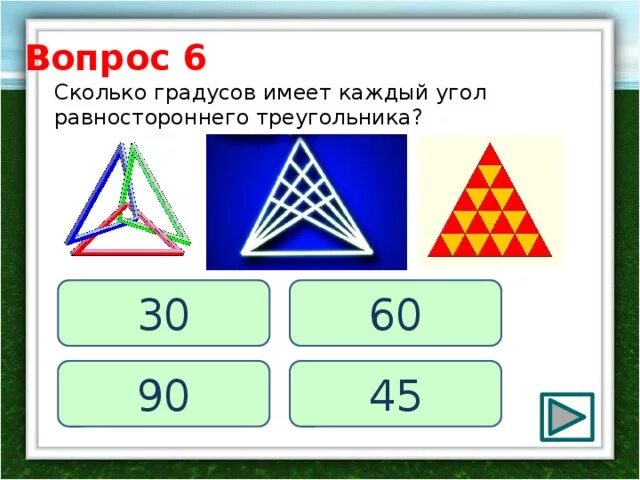 Вопрос 6

Сколько градусов имеет каждый угол равностороннего треугольника?

30

60

90

45